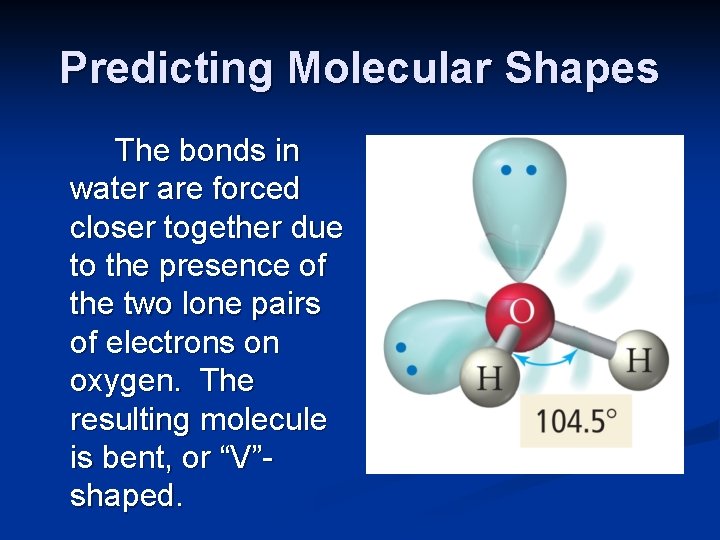 Predicting Molecular Shapes

The bonds in water are forced closer together due to the presence of the two lone pairs of electrons on oxygen. The resulting molecule is bent, or “V”-shaped.

O
H
H
104.5°